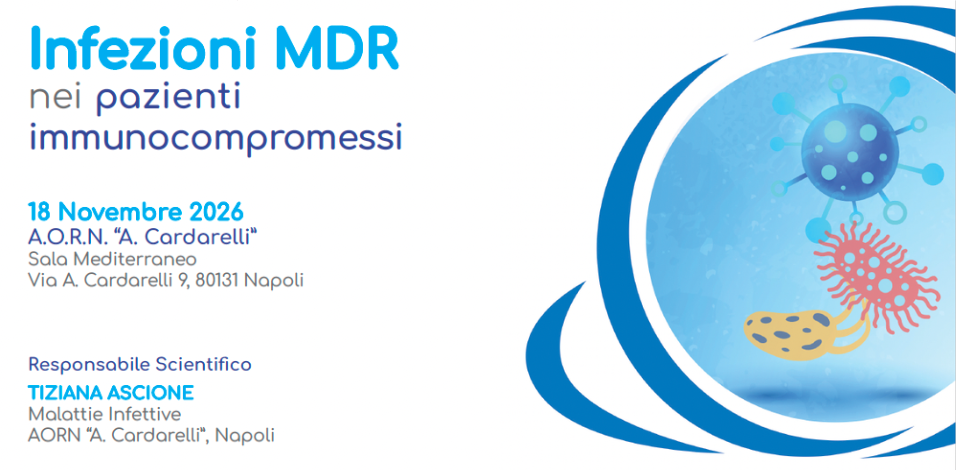 Infezioni MDR
nei pazienti
immunocompromessi

18 Novembre 2026
A.O.R.N. "A. Cardarelli"
Sala Mediterraneo
Via A. Cardarelli 9, 80131 Napoli

Responsabile Scientifico
TIZIANA ASCIONE
Malattie Infettive
AORN "A. Cardarelli", Napoli